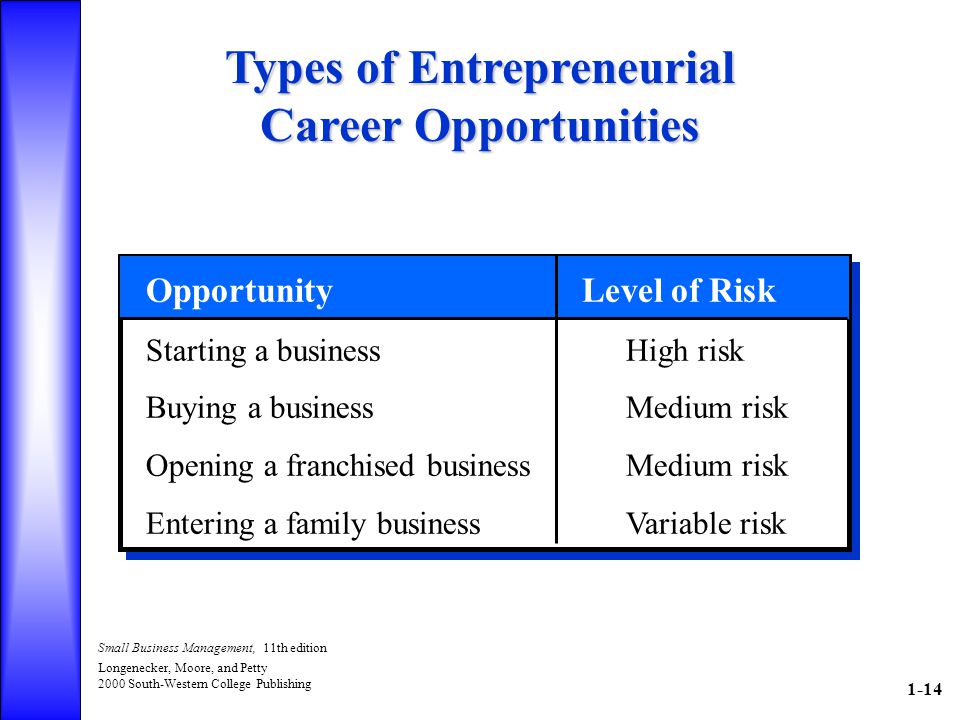 Types of Entrepreneurial Career Opportunities

| Opportunity | Level of Risk |
|---|---|
| Starting a business | High risk |
| Buying a business | Medium risk |
| Opening a franchised business | Medium risk |
| Entering a family business | Variable risk |

Small Business Management, 11th edition
Longenecker, Moore, and Petty
2000 South-Western College Publishing

1-14